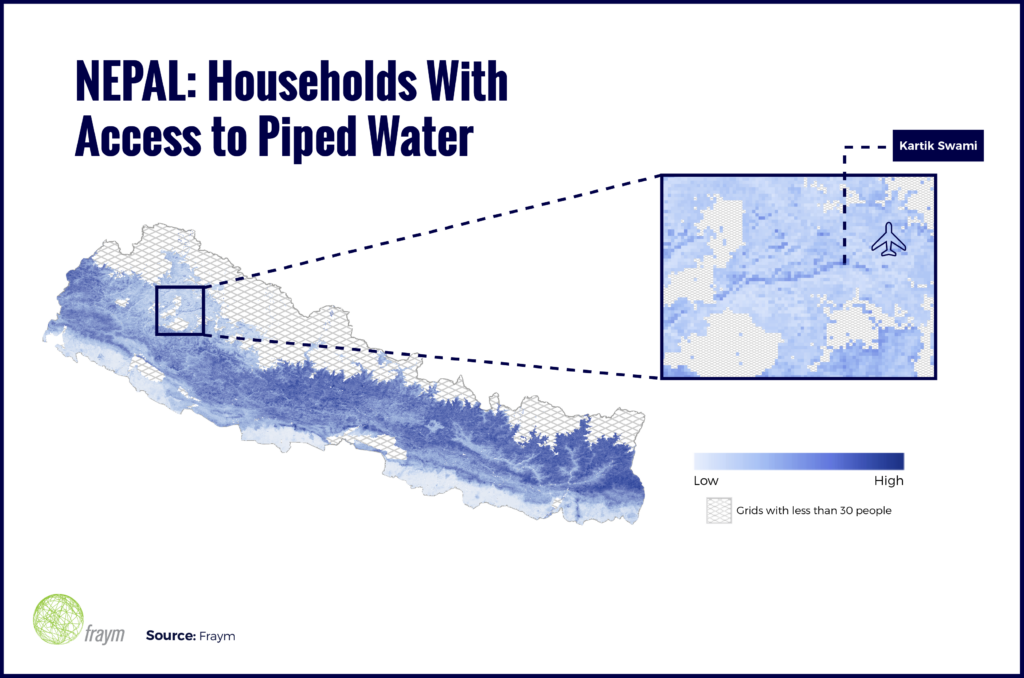 NEPAL: Households With Access to Piped Water

Kartik Swami

Low

High

Grids with less than 30 people

fraym

Source: Fraym